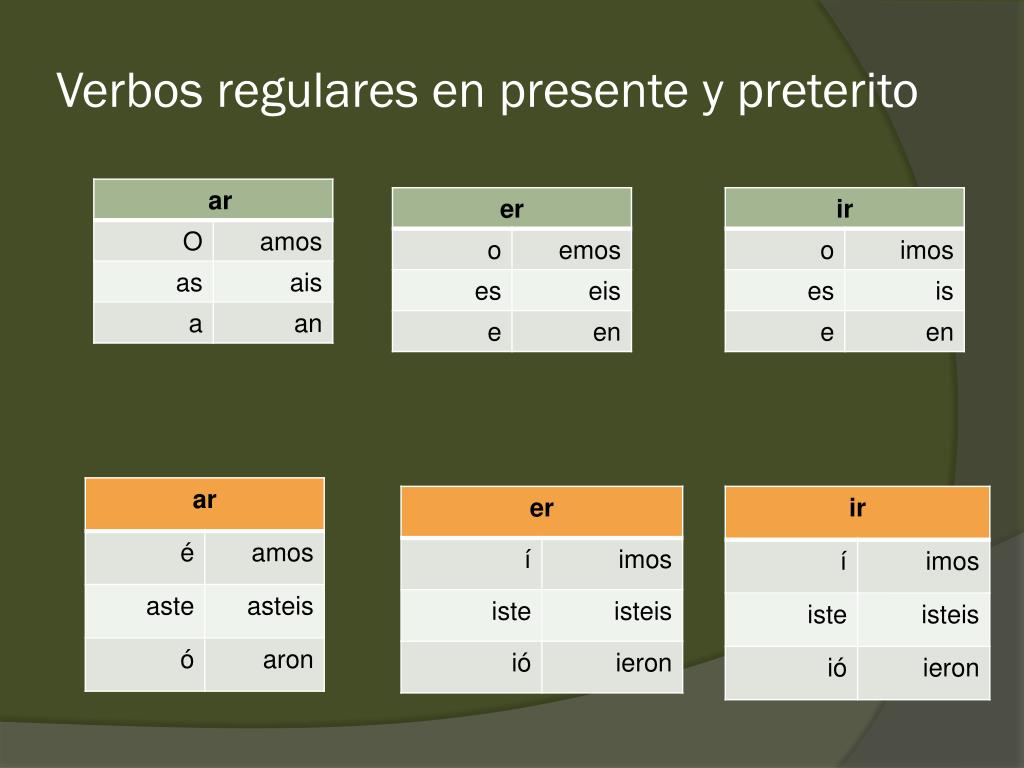 Verbos regulares en presente y preterito

| ar | |
|---|---|
| O | amos |
| as | ais |
| a | an |

| er | |
|---|---|
| o | emos |
| es | eis |
| e | en |

| ir | |
|---|---|
| o | imos |
| es | is |
| e | en |

| ar | |
|---|---|
| é | amos |
| aste | asteis |
| ó | aron |

| er | |
|---|---|
| í | imos |
| iste | isteis |
| ió | ieron |

| ir | |
|---|---|
| í | imos |
| iste | isteis |
| ió | ieron |